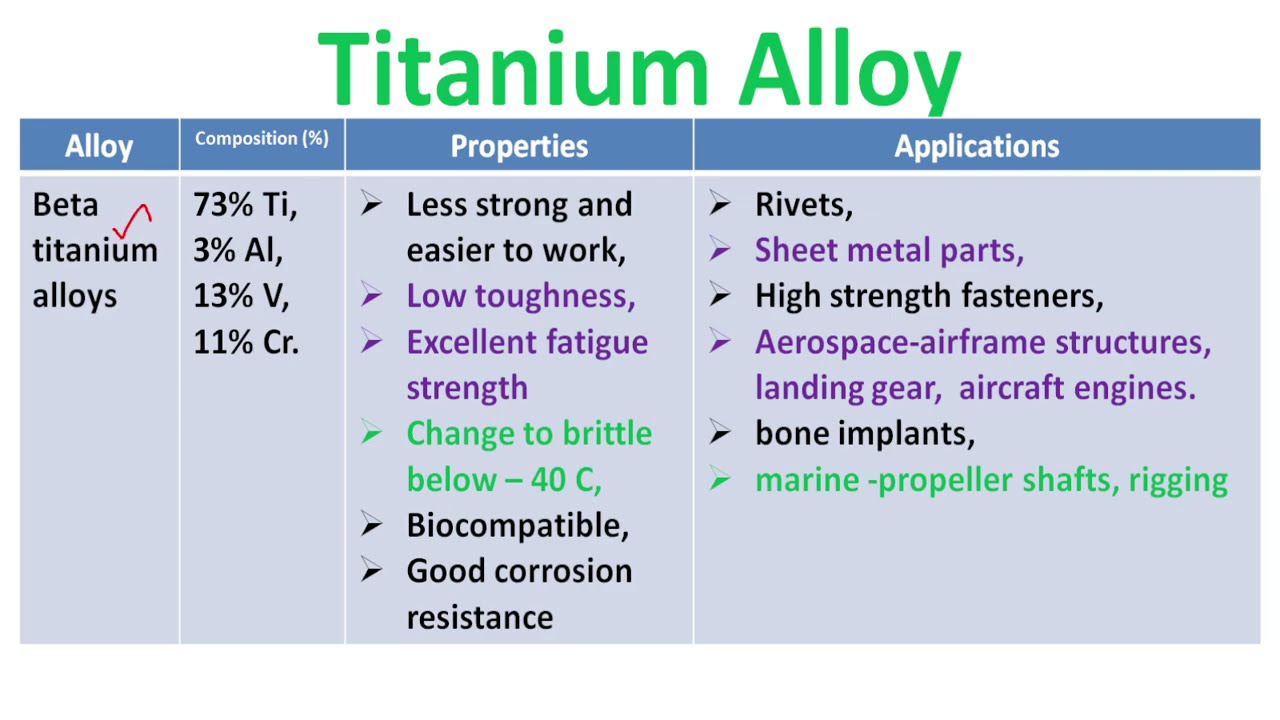 Titanium Alloy

| Alloy | Composition (%) | Properties | Applications |
|---|---|---|---|
| Beta titanium alloys | 73% Ti, 3% Al, 13% V, 11% Cr. | ➢ Less strong and easier to work, ➢ Low toughness, ➢ Excellent fatigue strength ➢ Change to brittle below – 40 C, ➢ Biocompatible, ➢ Good corrosion resistance | ➢ Rivets, ➢ Sheet metal parts, ➢ High strength fasteners, ➢ Aerospace-airframe structures, landing gear, aircraft engines. ➢ bone implants, ➢ marine -propeller shafts, rigging |